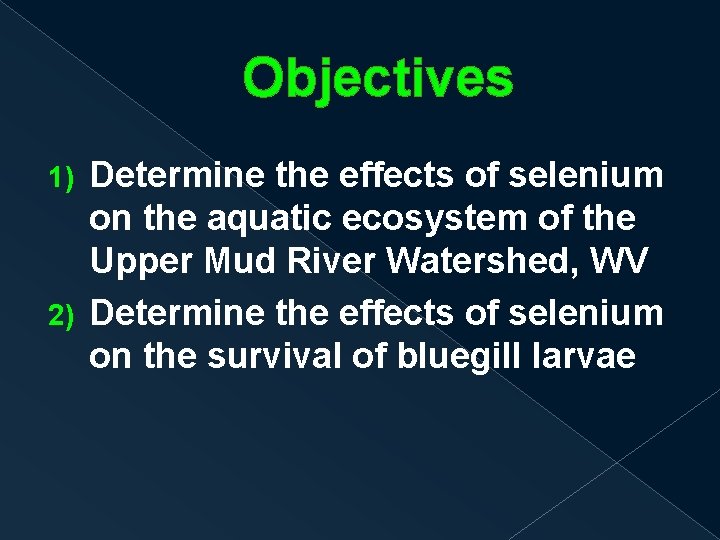 Objectives

1) Determine the effects of selenium on the aquatic ecosystem of the Upper Mud River Watershed, WV

2) Determine the effects of selenium on the survival of bluegill larvae